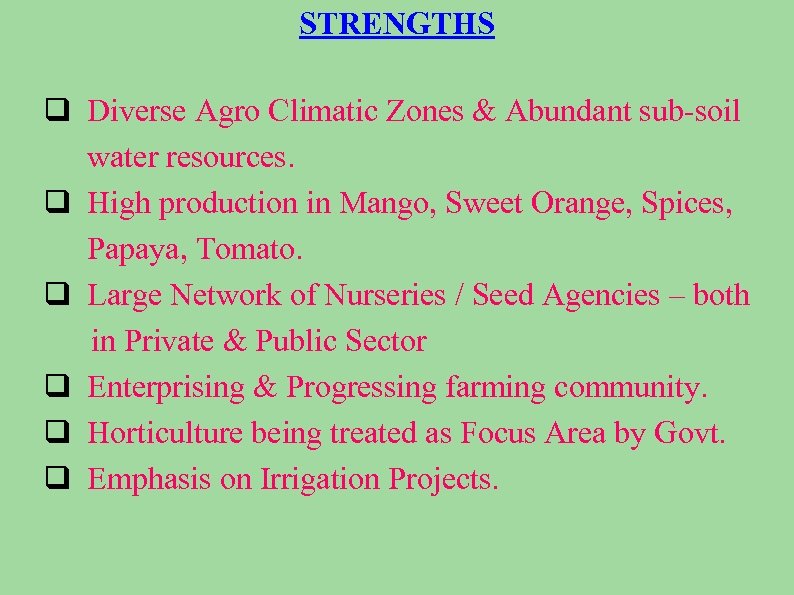 STRENGTHS

❑ Diverse Agro Climatic Zones & Abundant sub-soil water resources.

❑ High production in Mango, Sweet Orange, Spices, Papaya, Tomato.

❑ Large Network of Nurseries / Seed Agencies – both in Private & Public Sector

❑ Enterprising & Progressing farming community.

❑ Horticulture being treated as Focus Area by Govt.

❑ Emphasis on Irrigation Projects.